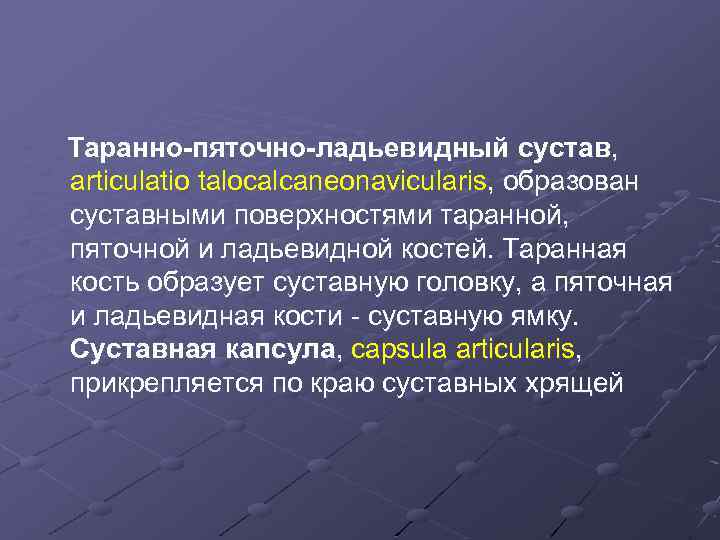 Таранно-пяточно-ладьевидный сустав, articulatio talocalcaneonavicularis, образован суставными поверхностями таранной, пяточной и ладьевидной костей. Таранная кость образует суставную головку, а пяточная и ладьевидная кости - суставную ямку. Суставная капсула, capsula articularis, прикрепляется по краю суставных хрящей